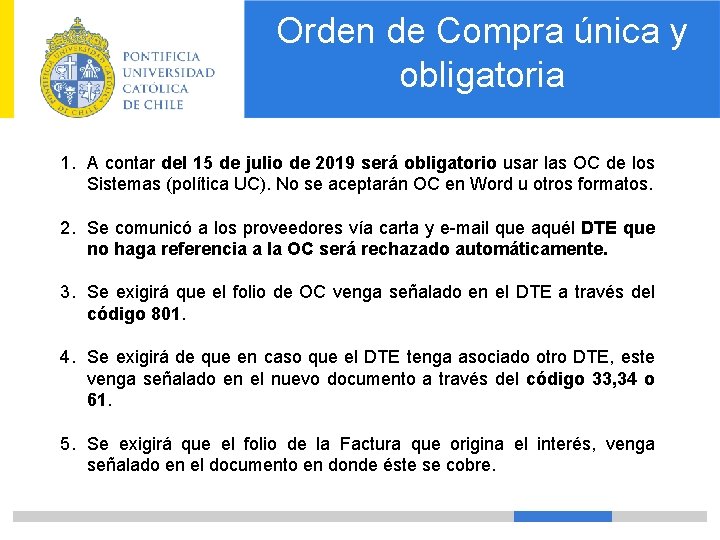 PONTIFICIA UNIVERSIDAD CATÓLICA DE CHILE

Orden de Compra única y obligatoria

1. A contar del 15 de julio de 2019 será obligatorio usar las OC de los Sistemas (política UC). No se aceptarán OC en Word u otros formatos.

2. Se comunicó a los proveedores vía carta y e-mail que aquél DTE que no haga referencia a la OC será rechazado automáticamente.

3. Se exigirá que el folio de OC venga señalado en el DTE a través del código 801.

4. Se exigirá de que en caso que el DTE tenga asociado otro DTE, este venga señalado en el nuevo documento a través del código 33,34 o 61.

5. Se exigirá que el folio de la Factura que origina el interés, venga señalado en el documento en donde éste se cobre.